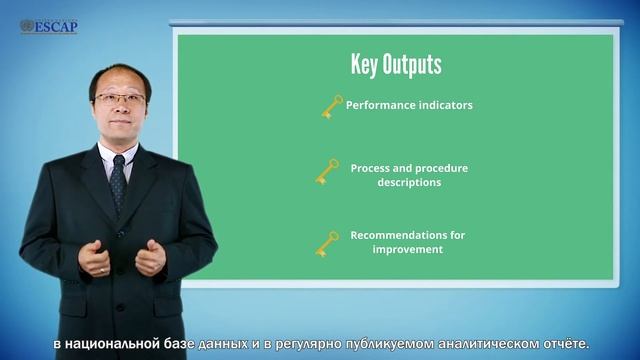 ESCAP

Key Outputs

Performance indicators

Process and procedure descriptions

Recommendations for improvement

в национальной базе данных и в регулярно публикуемом аналитическом отчёте.